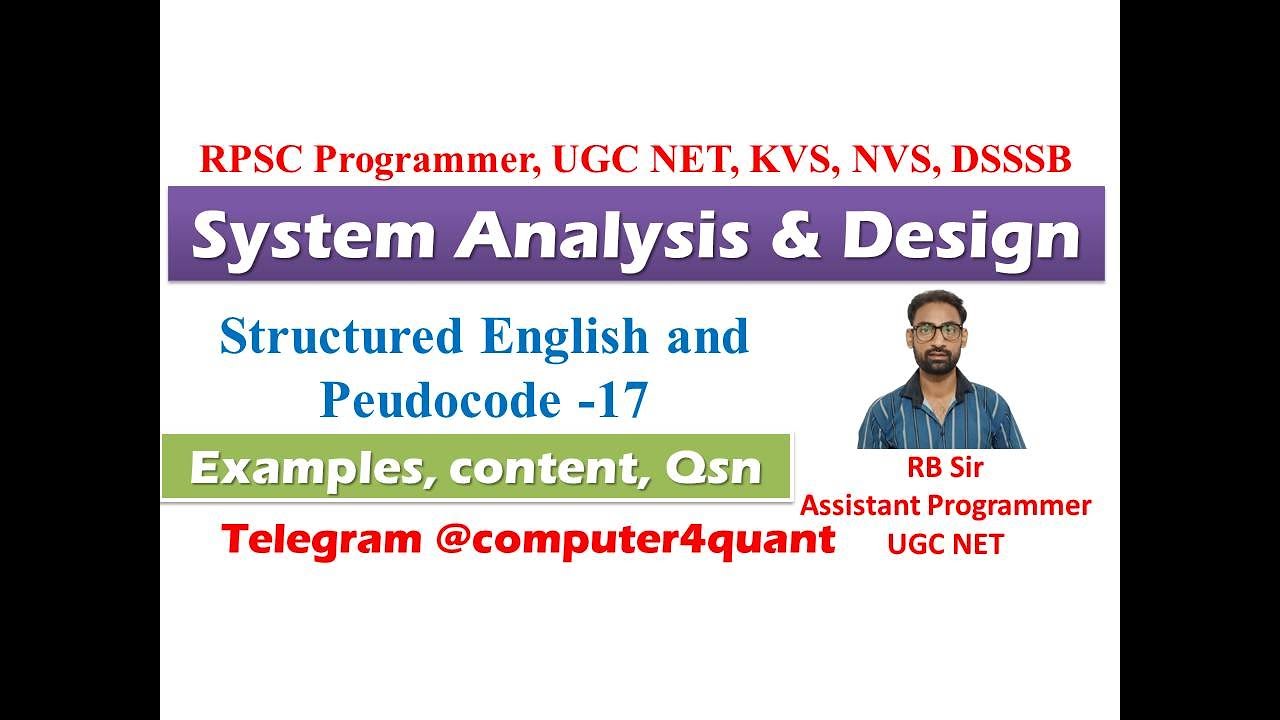 RPSC Programmer, UGC NET, KVS, NVS, DSSSB

System Analysis & Design

Structured English and Peudocode -17

Examples, content, Qsn

Telegram @computer4quant

RB Sir
Assistant Programmer
UGC NET